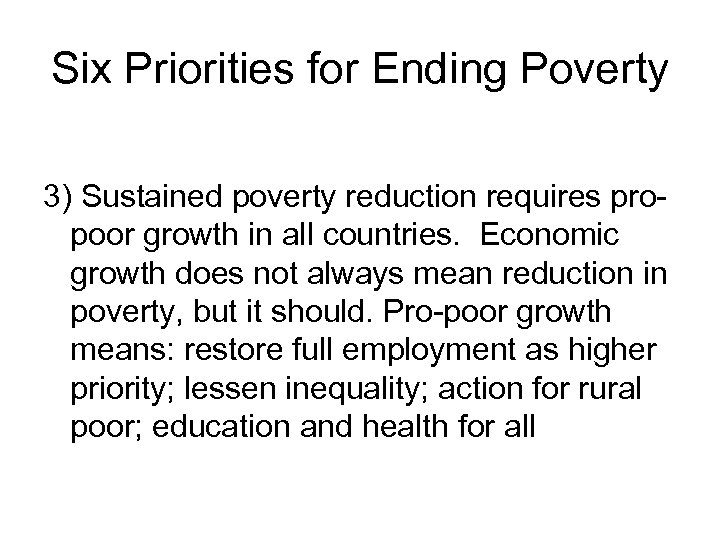 Six Priorities for Ending Poverty

3) Sustained poverty reduction requires pro-poor growth in all countries. Economic growth does not always mean reduction in poverty, but it should. Pro-poor growth means: restore full employment as higher priority; lessen inequality; action for rural poor; education and health for all